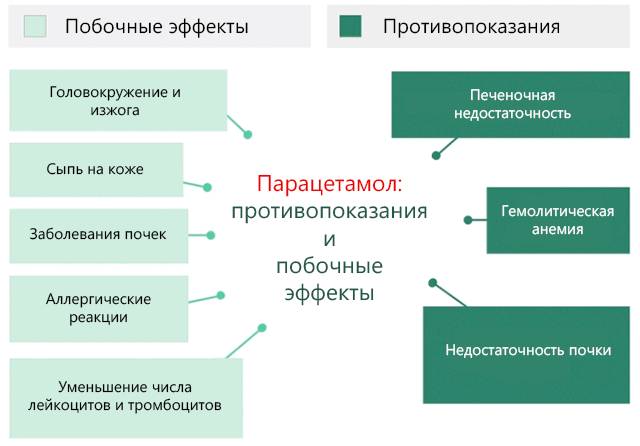 Побочные эффекты

Противопоказания

Головокружение и изжога

Сыпь на коже

Заболевания почек

Аллергические реакции

Уменьшение числа лейкоцитов и тромбоцитов

Парацетамол: противопоказания и побочные эффекты

Печеночная недостаточность

Гемолитическая анемия

Недостаточность почки